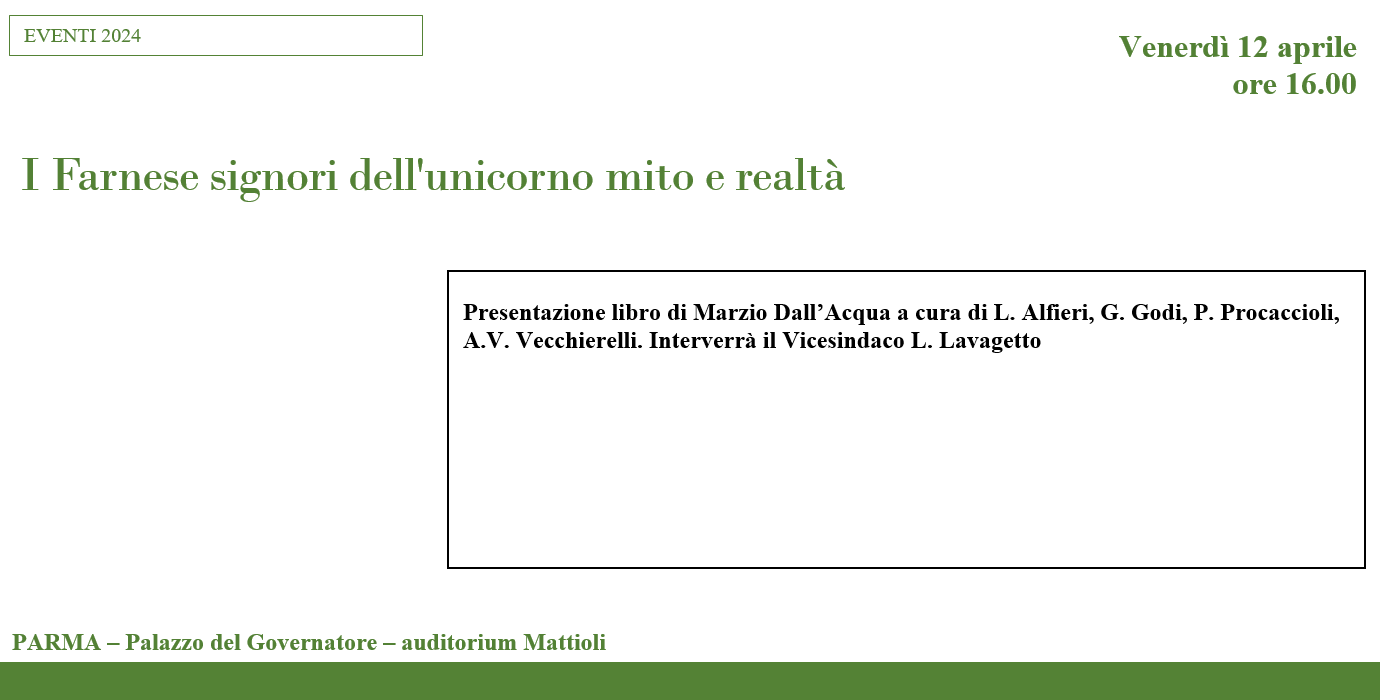 EVENTI 2024

Venerdì 12 aprile
ore 16.00

I Farnese signori dell'unicorno mito e realtà

Presentazione libro di Marzio Dall’Acqua a cura di L. Alfieri, G. Godi, P. Procaccioli, A.V. Vecchierelli. Interverrà il Vicesindaco L. Lavagetto

PARMA – Palazzo del Governatore – auditorium Mattioli